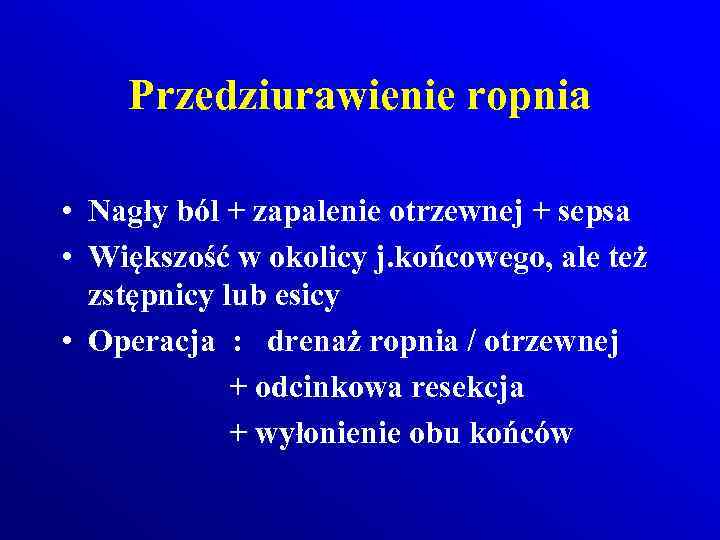 Przedziurawienie ropnia

• Nagły ból + zapalenie otrzewnej + sepsa
• Większość w okolicy j.końcowego, ale też zstępnicy lub esicy
• Operacja : drenaż ropnia / otrzewnej
+ odcinkowa resekcja
+ wyłonienie obu końców